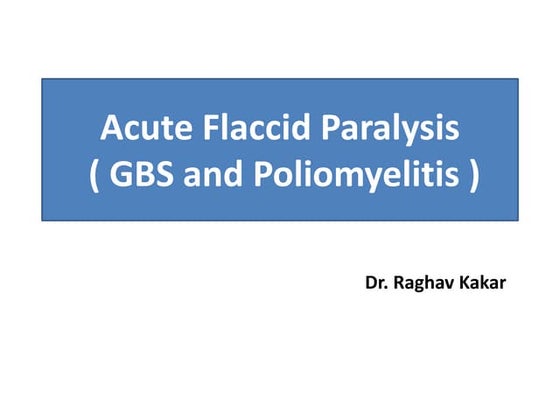 Acute Flaccid Paralysis
( GBS and Poliomyelitis )

Dr. Raghav Kakar